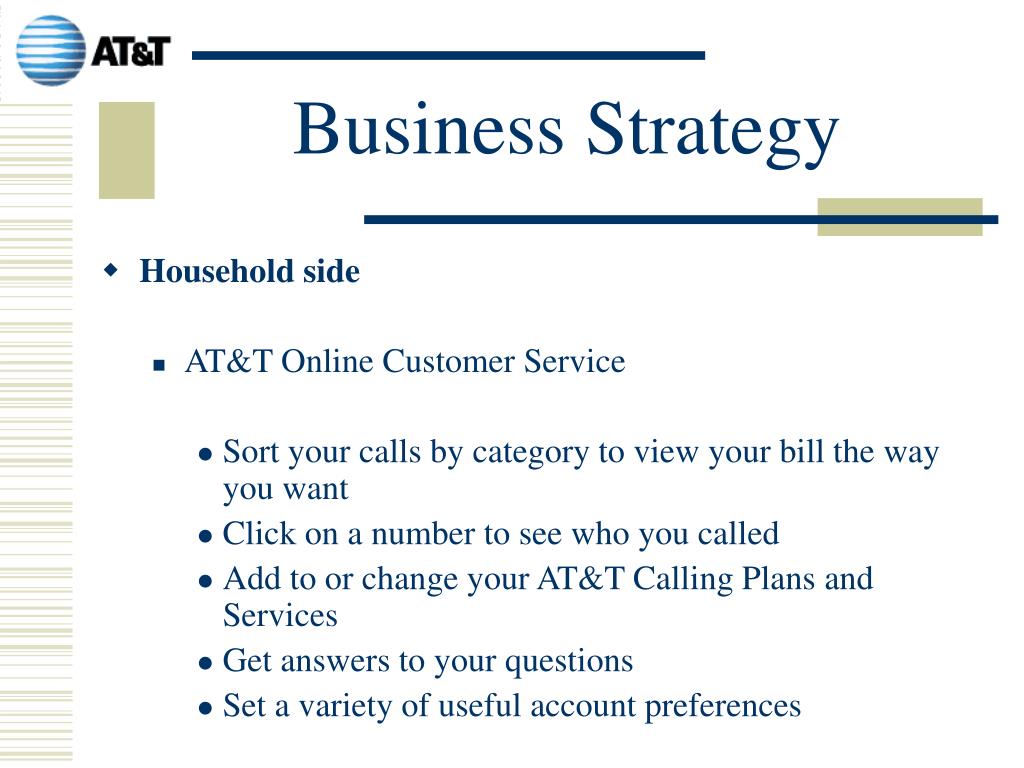 AT&T

Business Strategy

Household side

AT&T Online Customer Service

Sort your calls by category to view your bill the way you want

Click on a number to see who you called

Add to or change your AT&T Calling Plans and Services

Get answers to your questions

Set a variety of useful account preferences